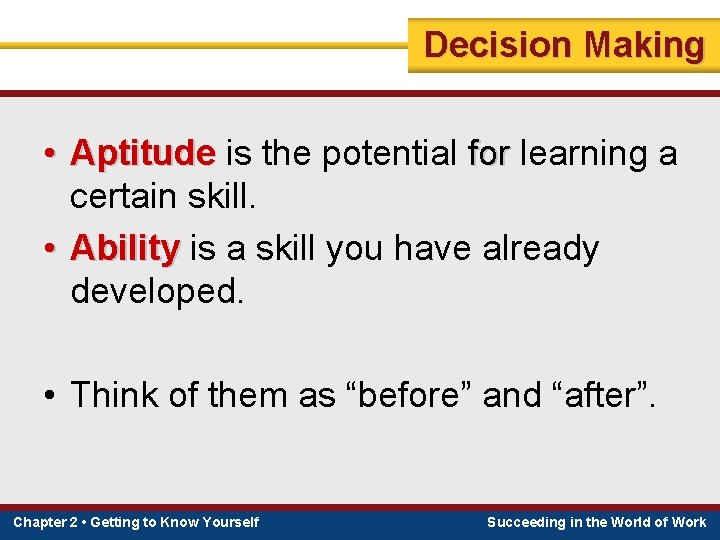 Decision Making

• Aptitude is the potential for learning a certain skill.
• Ability is a skill you have already developed.

• Think of them as “before” and “after”.

Chapter 2 • Getting to Know Yourself

Succeeding in the World of Work